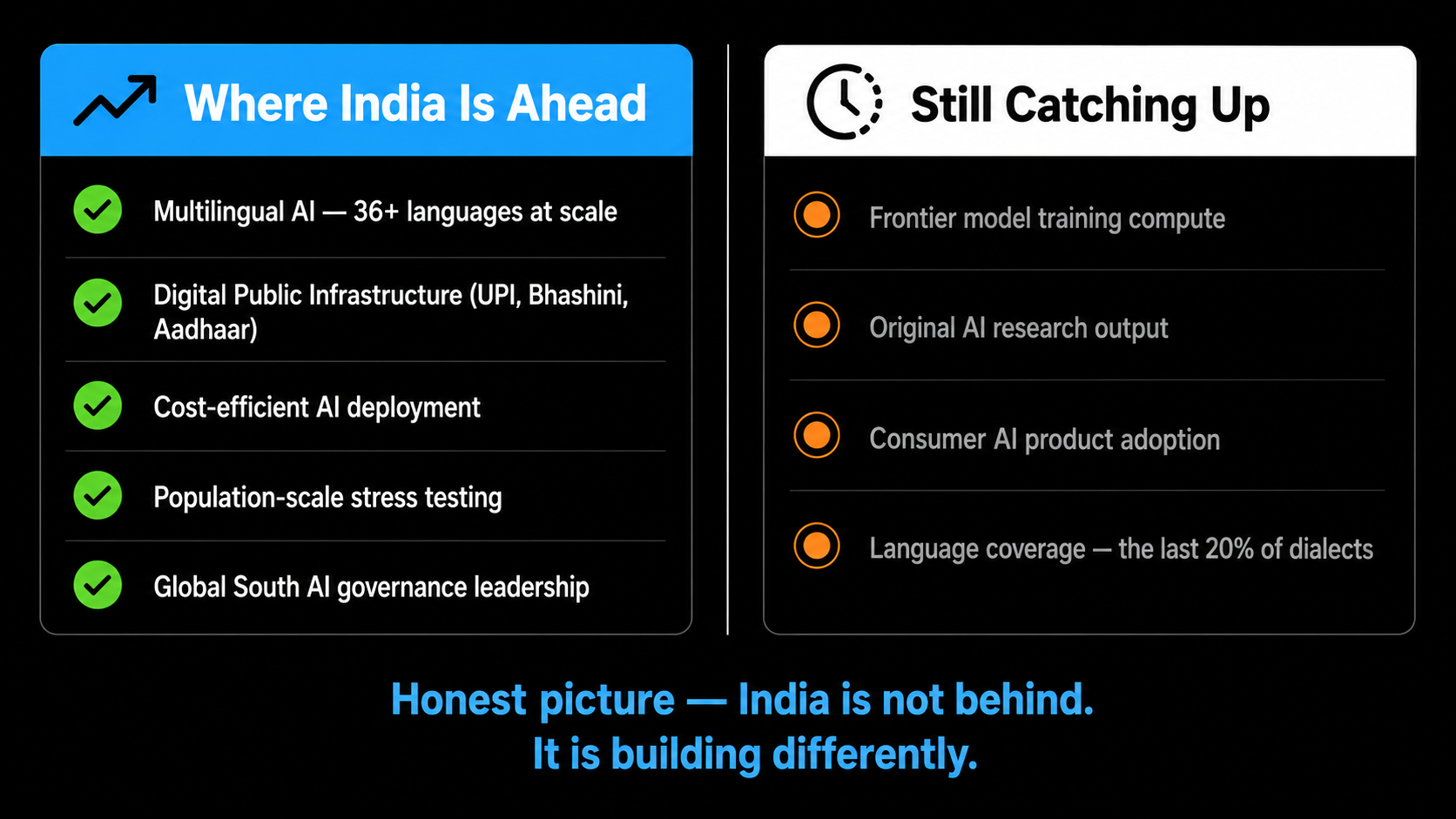 Where India Is Ahead

Multilingual AI — 36+ languages at scale

Digital Public Infrastructure (UPI, Bhashini, Aadhaar)

Cost-efficient AI deployment

Population-scale stress testing

Global South AI governance leadership

Still Catching Up

Frontier model training compute

Original AI research output

Consumer AI product adoption

Language coverage — the last 20% of dialects

Honest picture — India is not behind.
It is building differently.